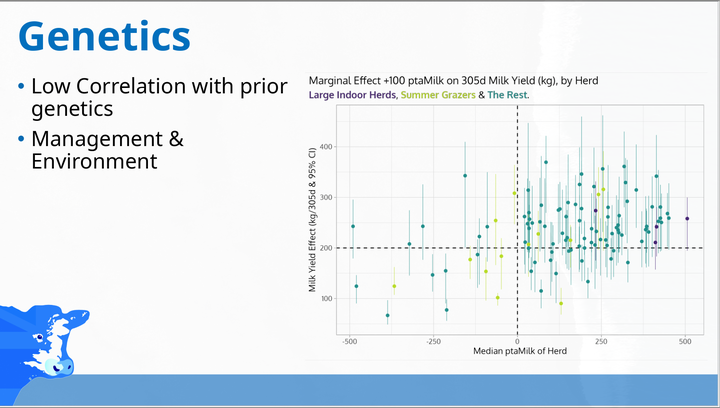 Genetics

• Low Correlation with prior genetics
• Management & Environment

Marginal Effect +100 ptaMilk on 305d Milk Yield (kg), by Herd
Large Indoor Herds, Summer Grazers & The Rest.

Milk Yield Effect (kg/305d & 95% CI)

400
300
200
100

-500
-250
0
250
500

Median ptaMilk of Herd